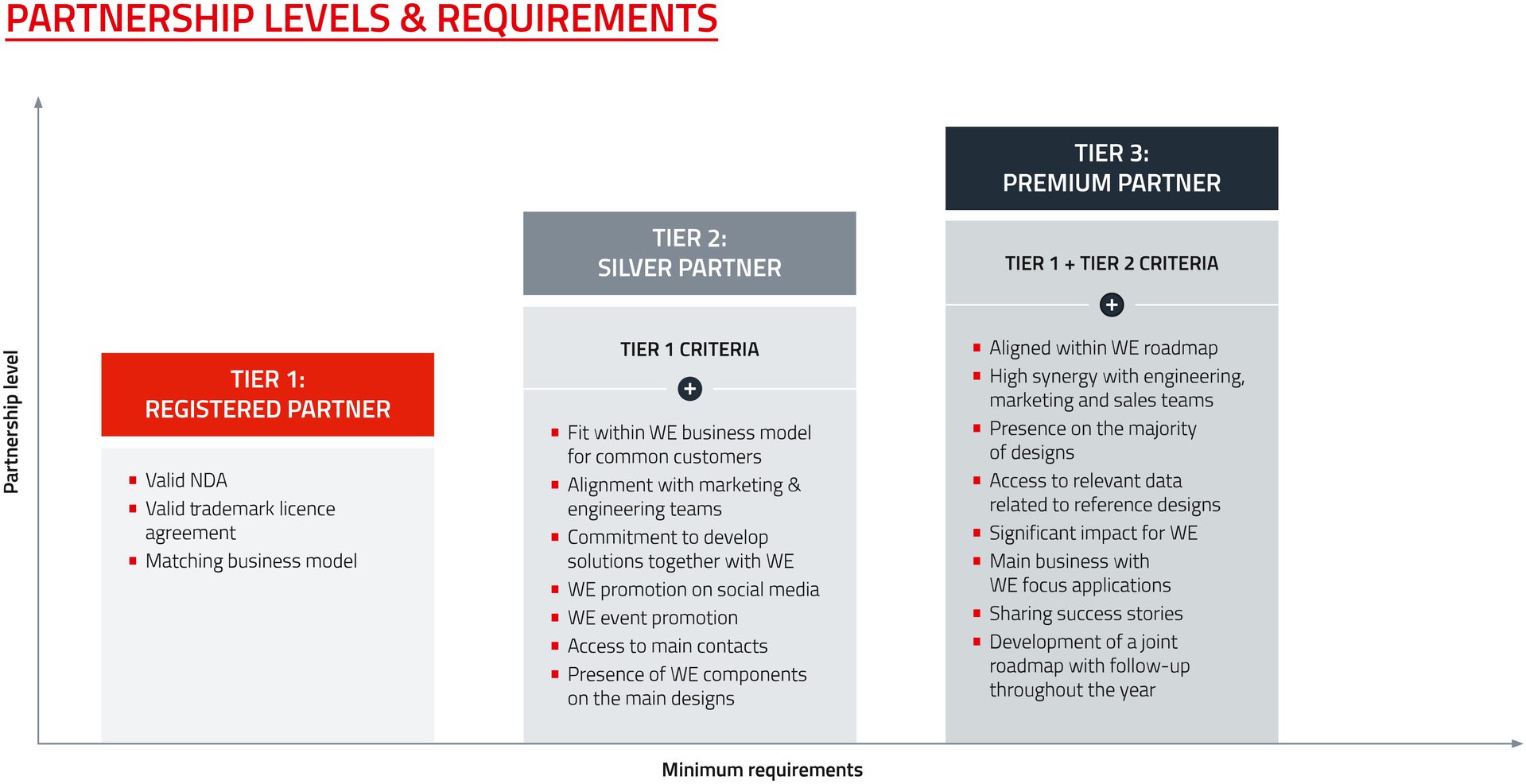 PARTNERSHIP LEVELS & REQUIREMENTS

Partnership level

TIER 1:
REGISTERED PARTNER

- Valid NDA
- Valid trademark licence agreement
- Matching business model

TIER 2:
SILVER PARTNER

TIER 1 CRITERIA

+

- Fit within WE business model for common customers
- Alignment with marketing & engineering teams
- Commitment to develop solutions together with WE
- WE promotion on social media
- WE event promotion
- Access to main contacts
- Presence of WE components on the main designs

TIER 3:
PREMIUM PARTNER

TIER 1 + TIER 2 CRITERIA

+

- Aligned within WE roadmap
- High synergy with engineering, marketing and sales teams
- Presence on the majority of designs
- Access to relevant data related to reference designs
- Significant impact for WE
- Main business with WE focus applications
- Sharing success stories
- Development of a joint roadmap with follow-up throughout the year

Minimum requirements